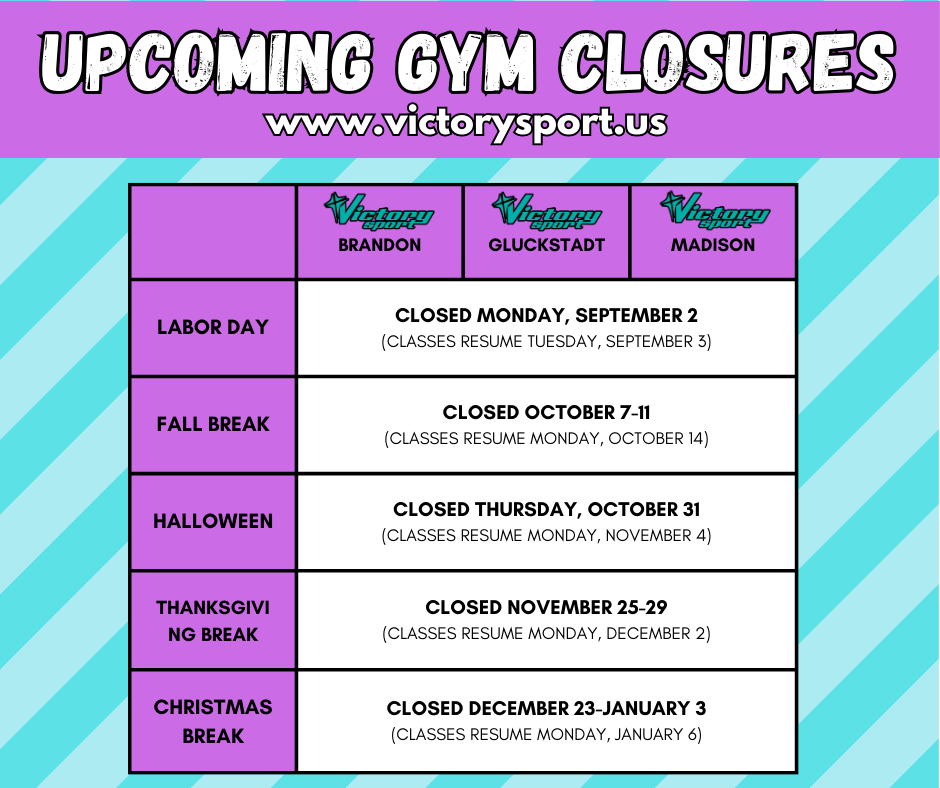 UPCOMING GYM CLOSURES
www.victorysport.us

| | Victory sport BRANDON | Victory sport GLUCKSTADT | Victory sport MADISON |
|---|---|---|---|
| LABOR DAY | CLOSED MONDAY, SEPTEMBER 2 (CLASSES RESUME TUESDAY, SEPTEMBER 3) | | |
| FALL BREAK | CLOSED OCTOBER 7-11 (CLASSES RESUME MONDAY, OCTOBER 14) | | |
| HALLOWEEN | CLOSED THURSDAY, OCTOBER 31 (CLASSES RESUME MONDAY, NOVEMBER 4) | | |
| THANKSGIVING BREAK | CLOSED NOVEMBER 25-29 (CLASSES RESUME MONDAY, DECEMBER 2) | | |
| CHRISTMAS BREAK | CLOSED DECEMBER 23-JANUARY 3 (CLASSES RESUME MONDAY, JANUARY 6) | | |